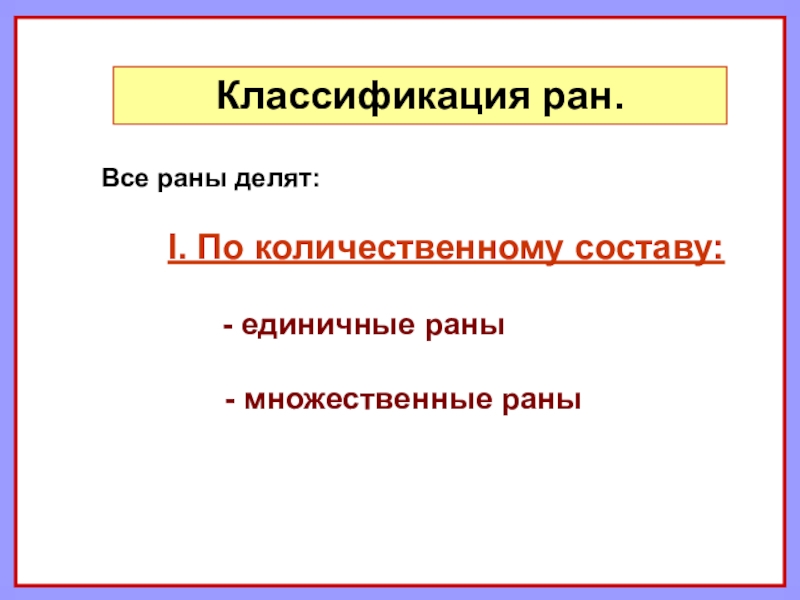 Классификация ран.

Все раны делят:

I. По количественному составу:

- единичные раны

- множественные раны